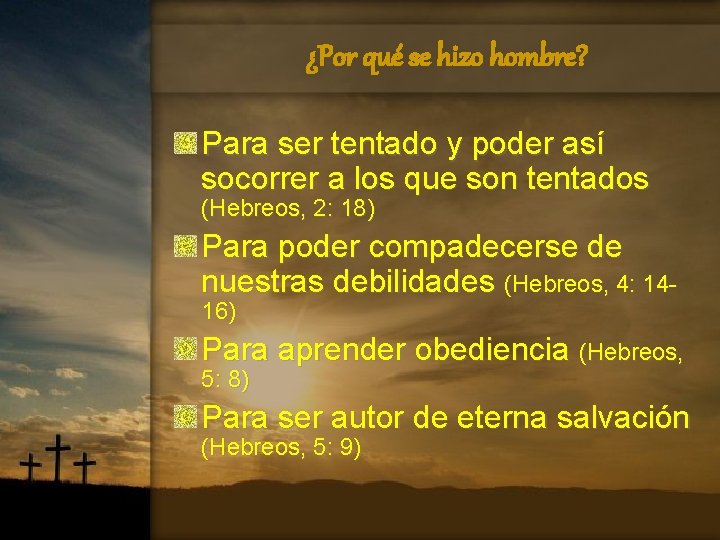 ¿Por qué se hizo hombre?

Para ser tentado y poder así socorrer a los que son tentados (Hebreos, 2: 18)

Para poder compadecerse de nuestras debilidades (Hebreos, 4: 14-16)

Para aprender obediencia (Hebreos, 5: 8)

Para ser autor de eterna salvación (Hebreos, 5: 9)